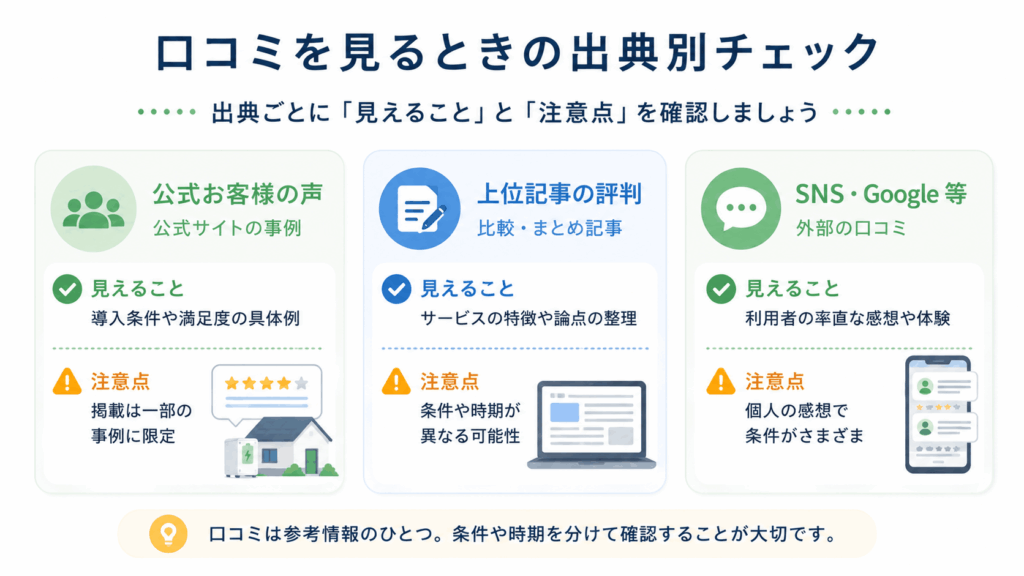 口コミを見るときの出典別チェック

出典ごとに「見えること」と「注意点」を確認しましょう

公式お客様の声
公式サイトの事例

見えること
導入条件や満足度の具体例

注意点
掲載は一部の事例に限定

上位記事の評判
比較・まとめ記事

見えること
サービスの特徴や論点の整理

注意点
条件や時期が異なる可能性

SNS・Google 等
外部の口コミ

見えること
利用者の率直な感想や体験

注意点
個人の感想で条件がさまざま

口コミは参考情報のひとつ。条件や時期を分けて確認することが大切です。